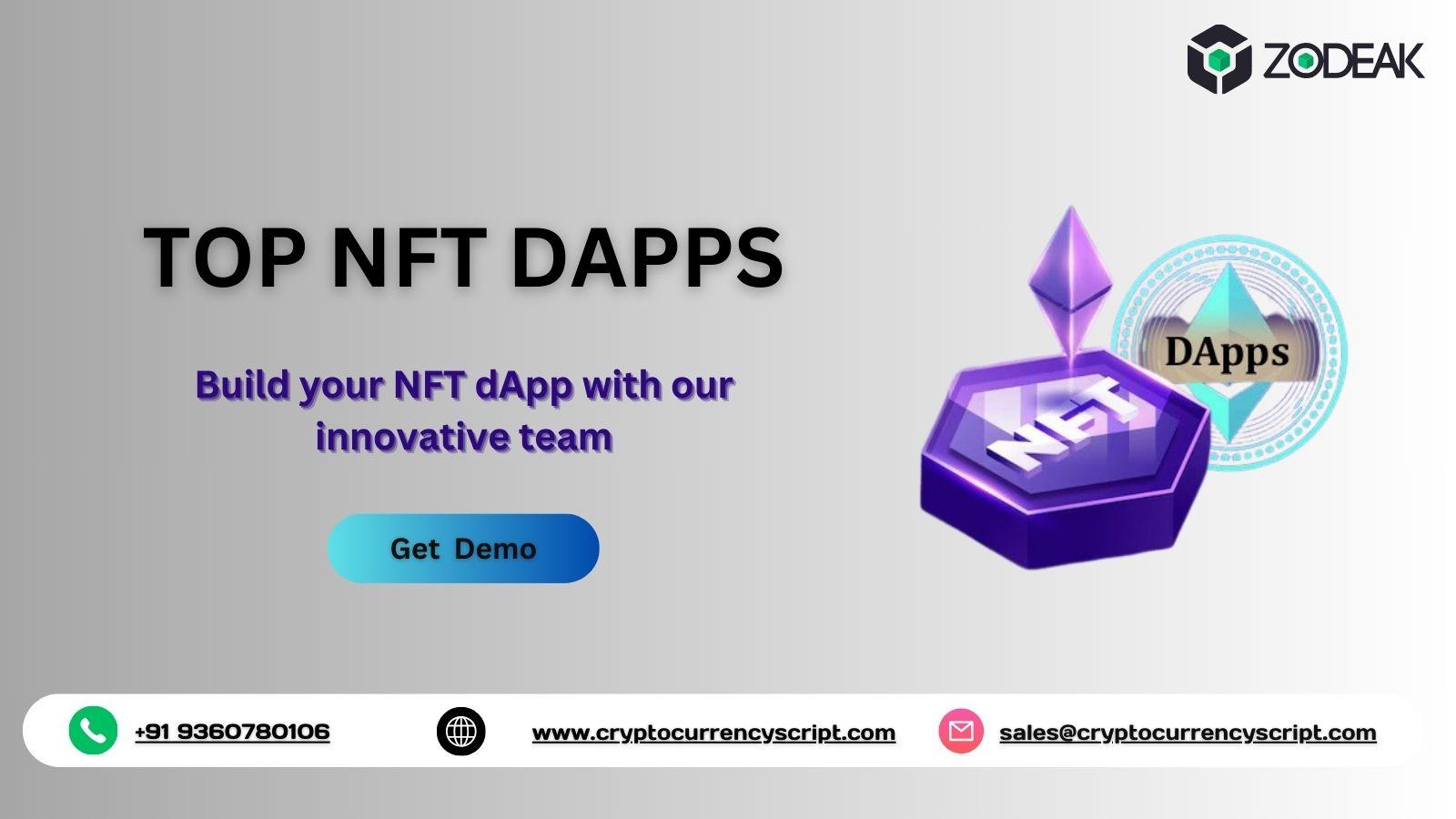 ZODEAK

TOP NFT DAPPS

Build your NFT dApp with our innovative team

Get Demo

NFT

DApps

+91 9360780106

www.cryptocurrencyscript.com

sales@cryptocurrencyscript.com